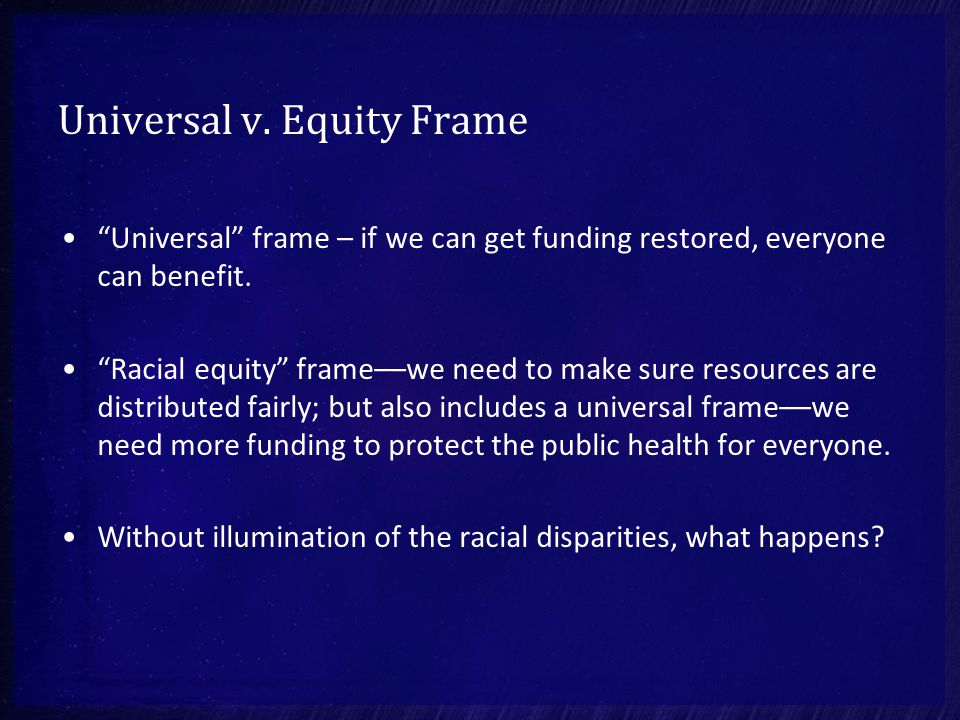 Universal v. Equity Frame

• “Universal” frame – if we can get funding restored, everyone can benefit.

• “Racial equity” frame—we need to make sure resources are distributed fairly; but also includes a universal frame—we need more funding to protect the public health for everyone.

• Without illumination of the racial disparities, what happens?